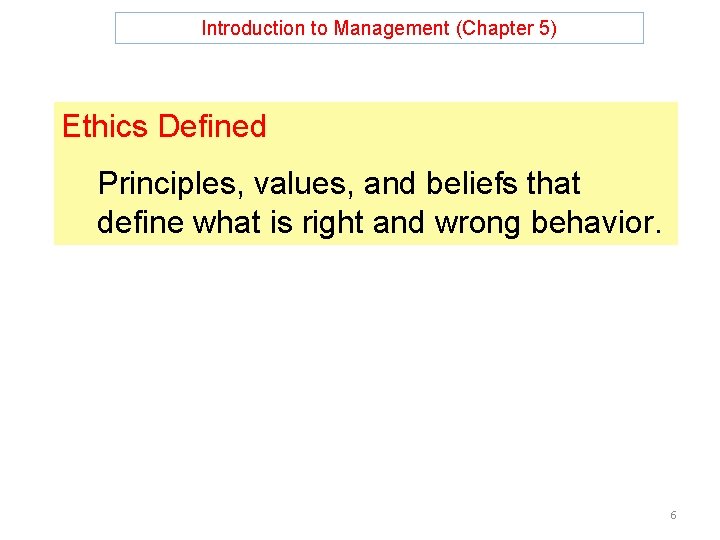 Introduction to Management (Chapter 5)

Ethics Defined

Principles, values, and beliefs that define what is right and wrong behavior.

6